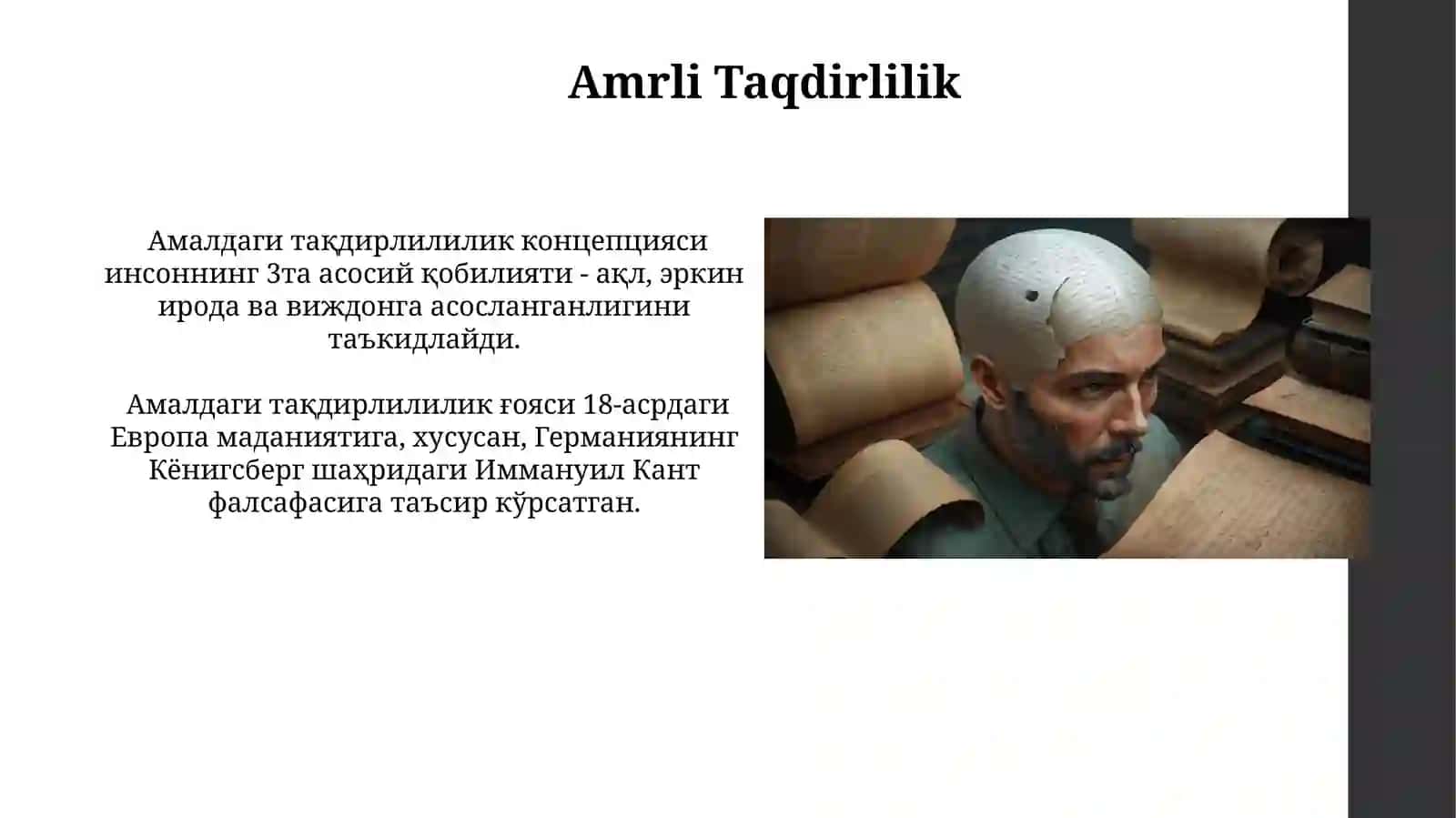 Amrli Taqdirlilik

Амалдаги тақдирлилилик концепцияси инсоннинг 3та асосий қобилияти - ақл, эркин ирода ва виждонга асосланганлигини таъкидлайди.

Амалдаги тақдирлилилик ғояси 18-асрдаги Европа маданиятига, хусусан, Германиянинг Кёнигсберг шаҳридаги Иммануил Кант фалсафасига таъсир кўрсатган.